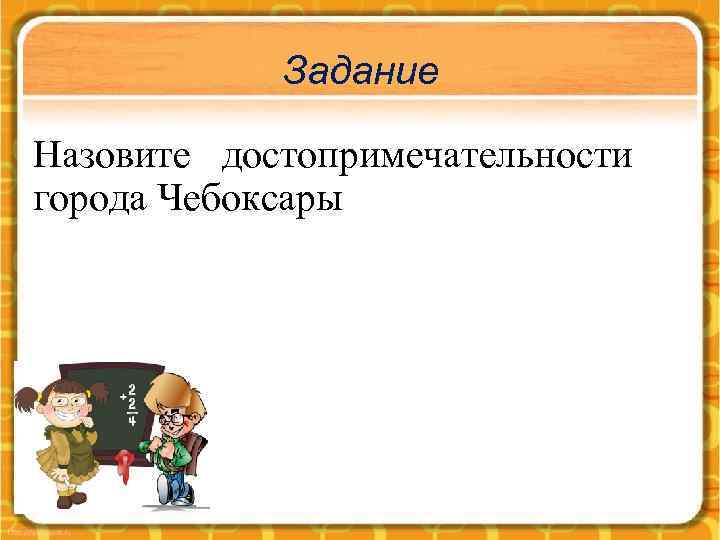 Задание

Назовите достопримечательности города Чебоксары

2
+2
4